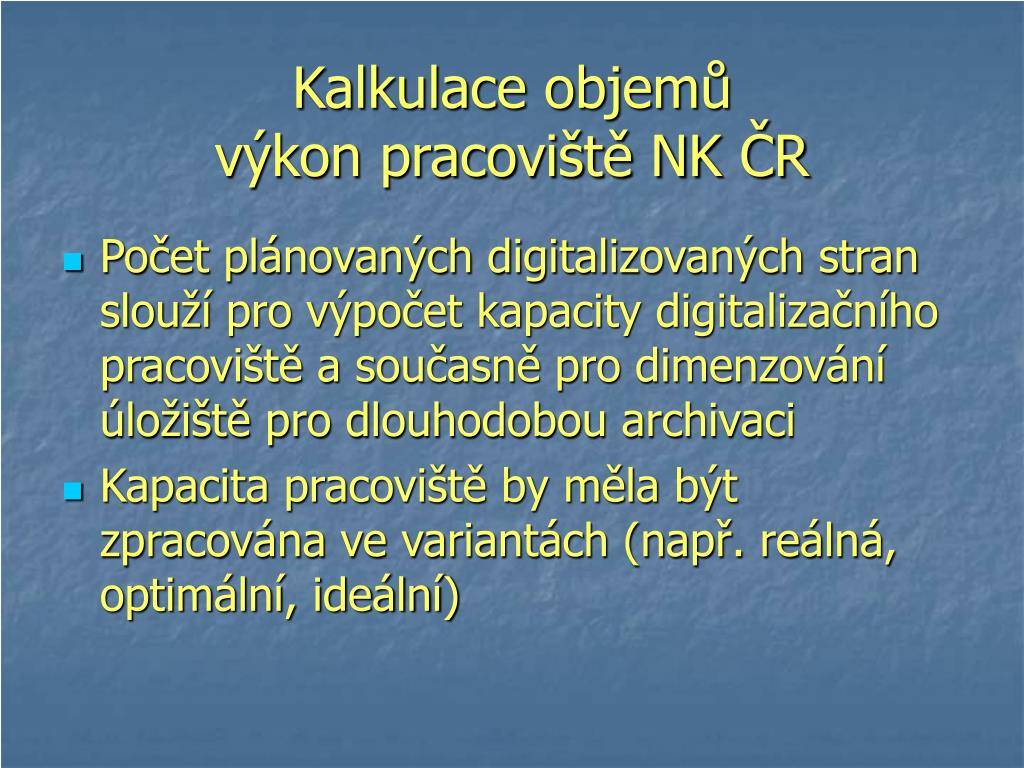 Kalkulace objemů
výkon pracoviště NK ČR

Počet plánovaných digitalizovaných stran slouží pro výpočet kapacity digitalizačního pracoviště a současně pro dimenzování úložiště pro dlouhodobou archivaci

Kapacita pracoviště by měla být zpracována ve variantách (např. reálná, optimální, ideální)